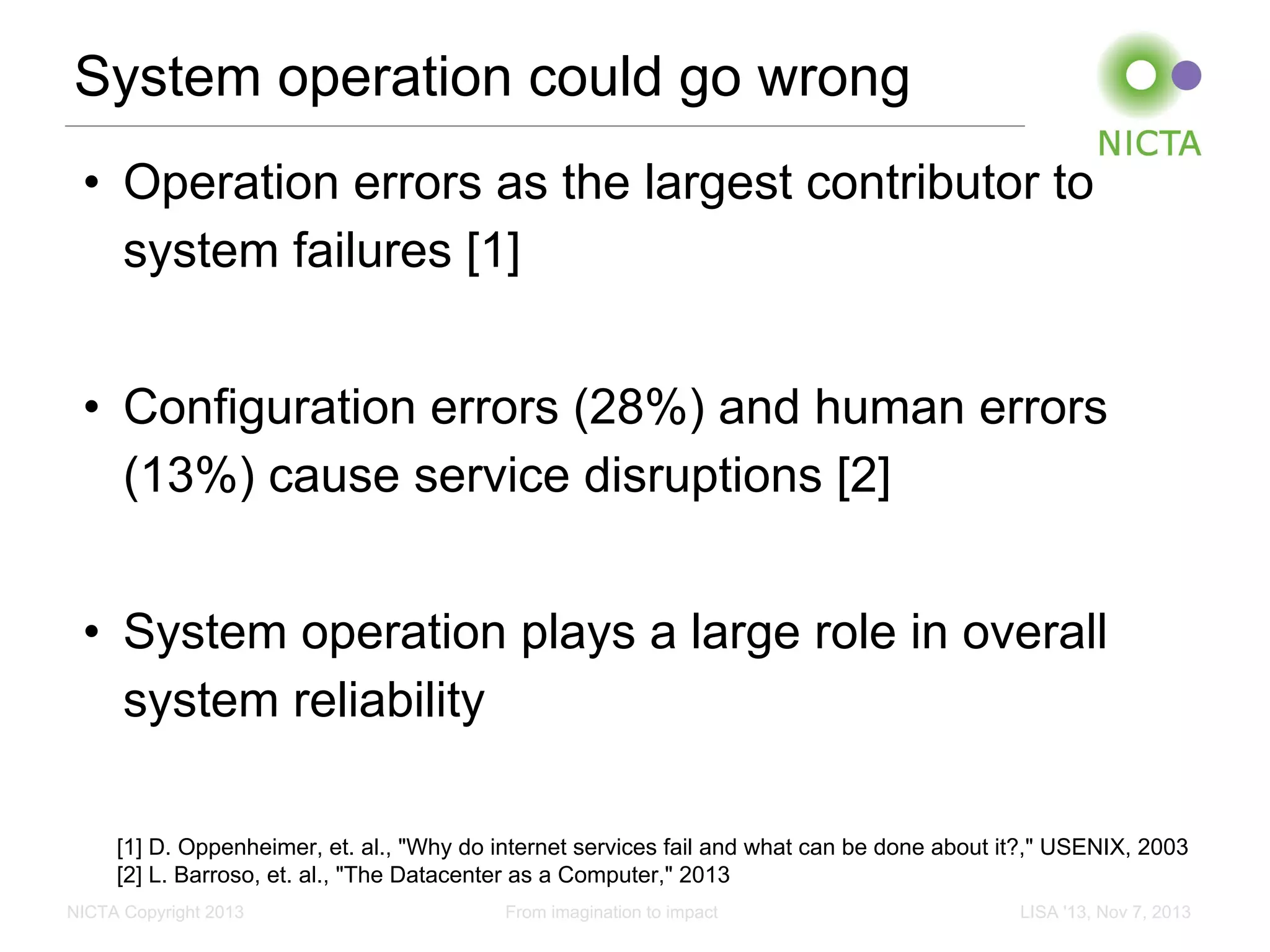 System operation could go wrong

NICTA

• Operation errors as the largest contributor to system failures [1]

• Configuration errors (28%) and human errors (13%) cause service disruptions [2]

• System operation plays a large role in overall system reliability

[1] D. Oppenheimer, et. al., "Why do internet services fail and what can be done about it?," USENIX, 2003
[2] L. Barroso, et. al., "The Datacenter as a Computer," 2013

NICTA Copyright 2013 From imagination to impact LISA '13, Nov 7, 2013